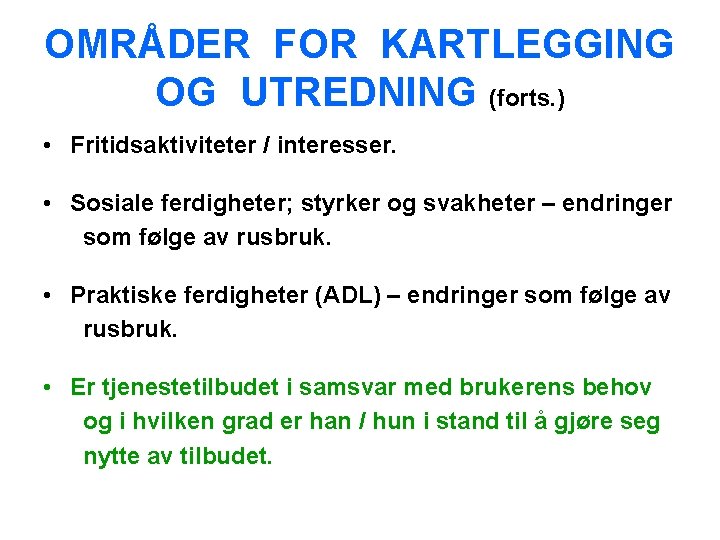 OMRÅDER FOR KARTLEGGING OG UTREDNING (forts.)

• Fritidsaktiviteter / interesser.

• Sosiale ferdigheter; styrker og svakheter – endringer som følge av rusbruk.

• Praktiske ferdigheter (ADL) – endringer som følge av rusbruk.

• Er tjenestetilbudet i samsvar med brukerens behov og i hvilken grad er han / hun i stand til å gjøre seg nytte av tilbudet.